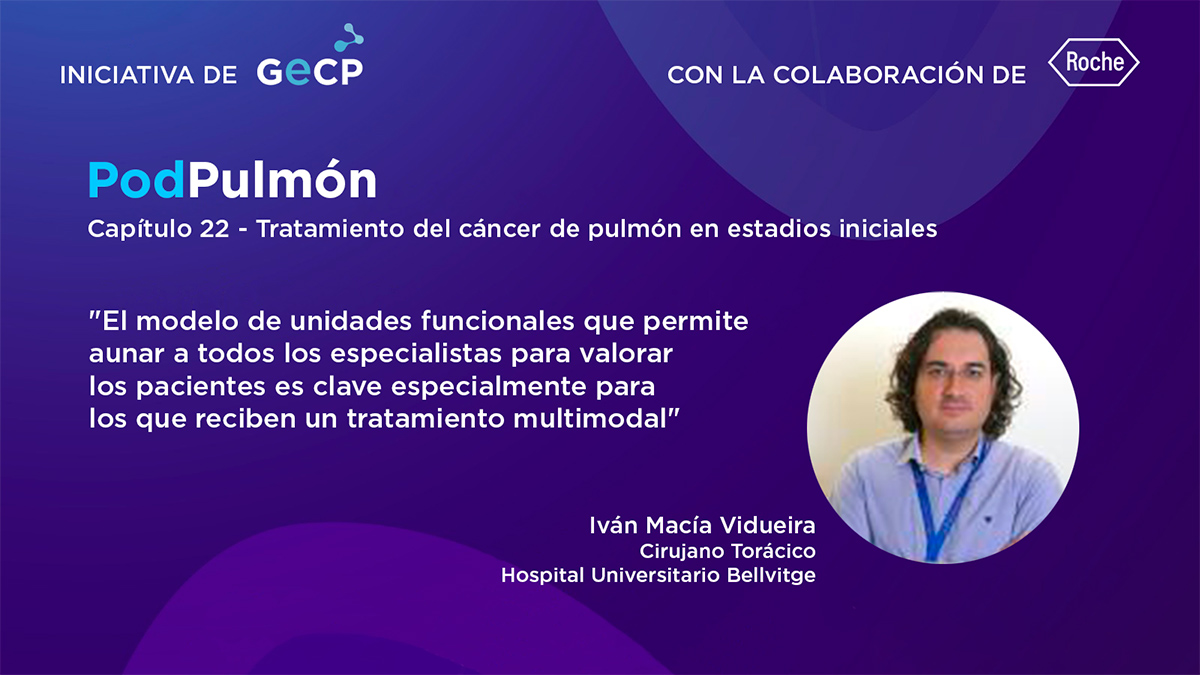 INICIATIVA DE GECP

CON LA COLABORACIÓN DE Roche

PodPulmón

Capítulo 22 - Tratamiento del cáncer de pulmón en estadios iniciales

"El modelo de unidades funcionales que permite aunar a todos los especialistas para valorar los pacientes es clave especialmente para los que reciben un tratamiento multimodal"

Iván Macía Vidueira
Cirujano Torácico
Hospital Universitario Bellvitge